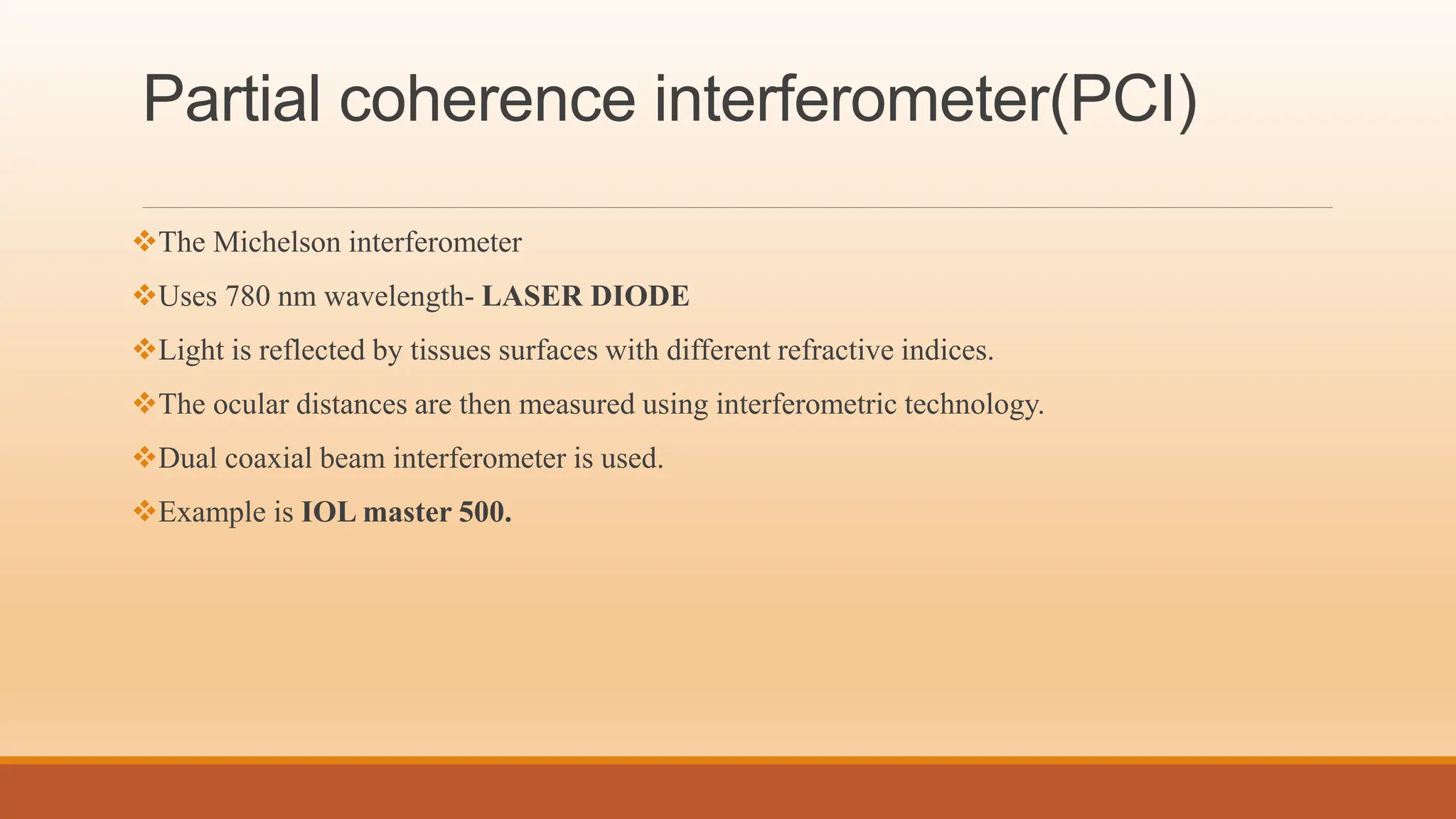 Partial coherence interferometer(PCI)

❖The Michelson interferometer

❖Uses 780 nm wavelength- LASER DIODE

❖Light is reflected by tissues surfaces with different refractive indices.

❖The ocular distances are then measured using interferometric technology.

❖Dual coaxial beam interferometer is used.

❖Example is IOL master 500.